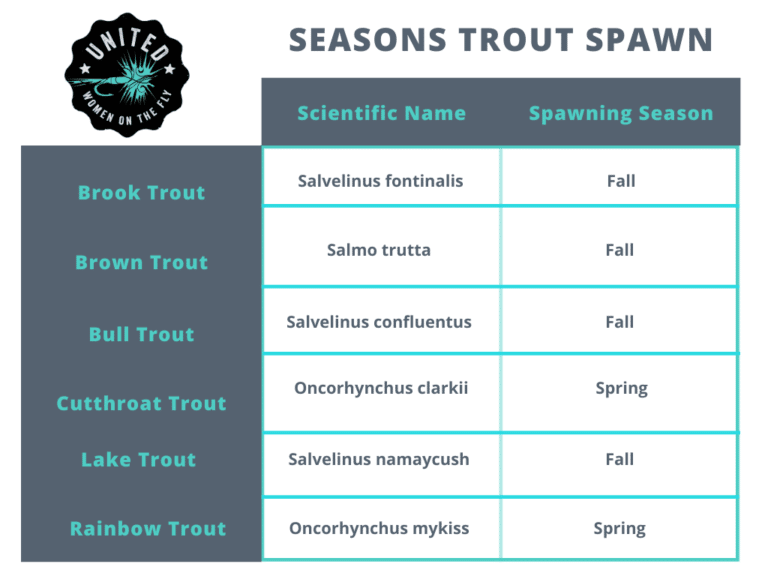 UNITED
WOMEN ON THE FLY

SEASONS TROUT SPAWN

| | Scientific Name | Spawning Season |
|---|---|---|
| Brook Trout | Salvelinus fontinalis | Fall |
| Brown Trout | Salmo trutta | Fall |
| Bull Trout | Salvelinus confluentus | Fall |
| Cutthroat Trout | Oncorhynchus clarkii | Spring |
| Lake Trout | Salvelinus namaycush | Fall |
| Rainbow Trout | Oncorhynchus mykiss | Spring |